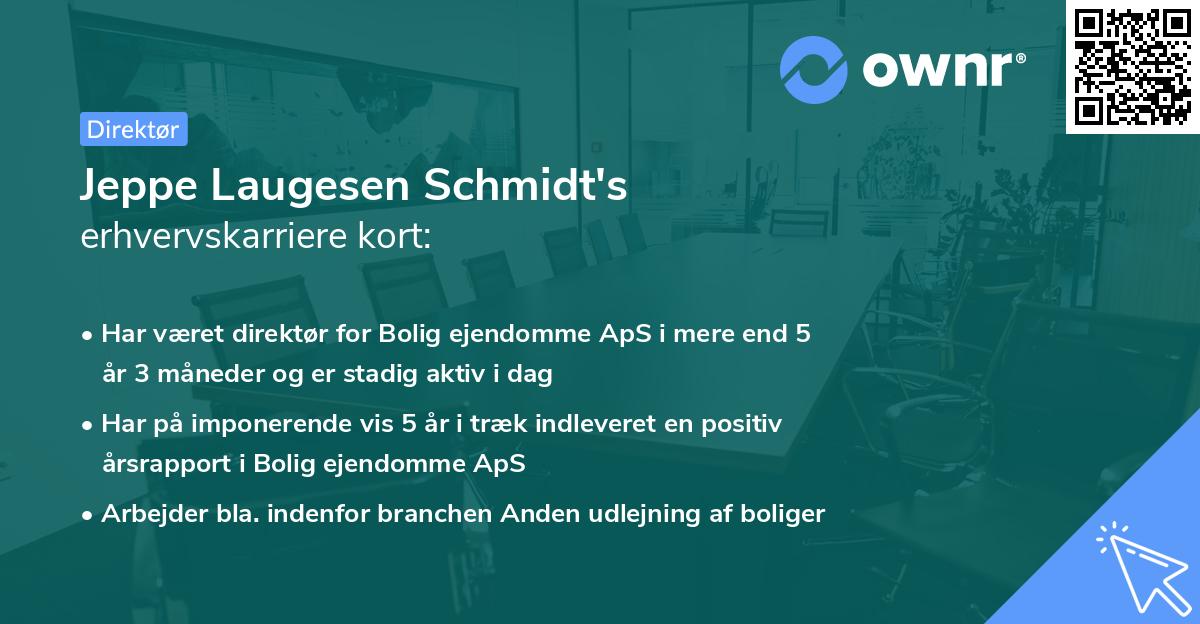 ownr®

Direktør

Jeppe Laugesen Schmidt's
erhvervskarriere kort:

• Har været direktør for Bolig ejendomme ApS i mere end 5 år 3 måneder og er stadig aktiv i dag

• Har på imponerende vis 5 år i træk indleveret en positiv årsrapport i Bolig ejendomme ApS

• Arbejder bla. indenfor branchen Anden udlejning af boliger